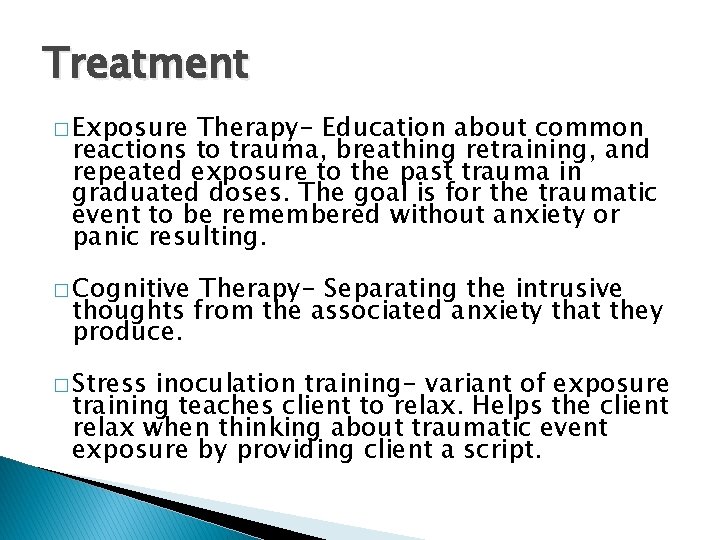 Treatment

□ Exposure Therapy- Education about common reactions to trauma, breathing retraining, and repeated exposure to the past trauma in graduated doses. The goal is for the traumatic event to be remembered without anxiety or panic resulting.

□ Cognitive Therapy- Separating the intrusive thoughts from the associated anxiety that they produce.

□ Stress inoculation training- variant of exposure training teaches client to relax. Helps the client relax when thinking about traumatic event exposure by providing client a script.